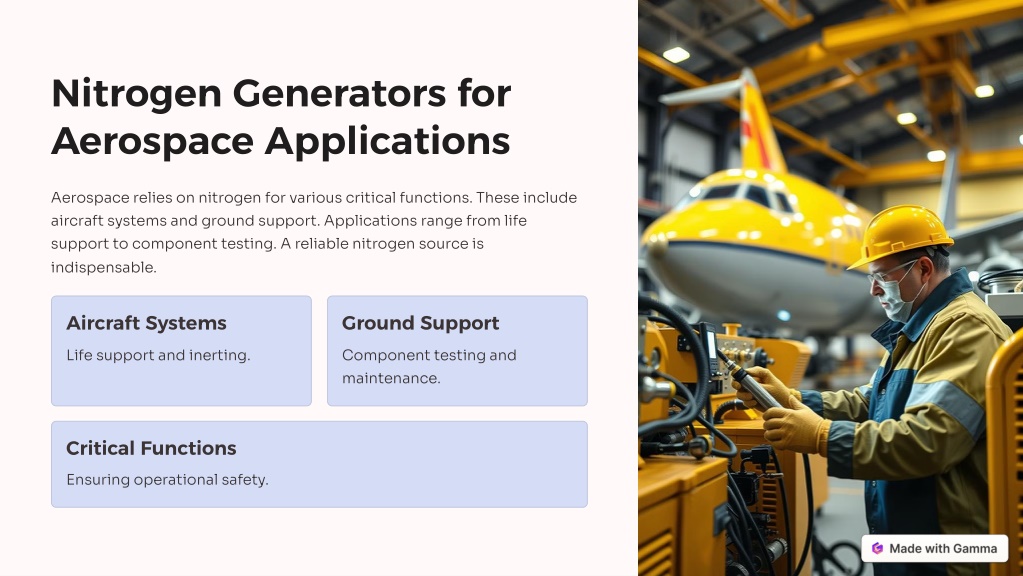 Nitrogen Generators for Aerospace Applications

Aerospace relies on nitrogen for various critical functions. These include aircraft systems and ground support. Applications range from life support to component testing. A reliable nitrogen source is indispensable.

Aircraft Systems

Life support and inerting.

Ground Support

Component testing and maintenance.

Critical Functions

Ensuring operational safety.

Made with Gamma